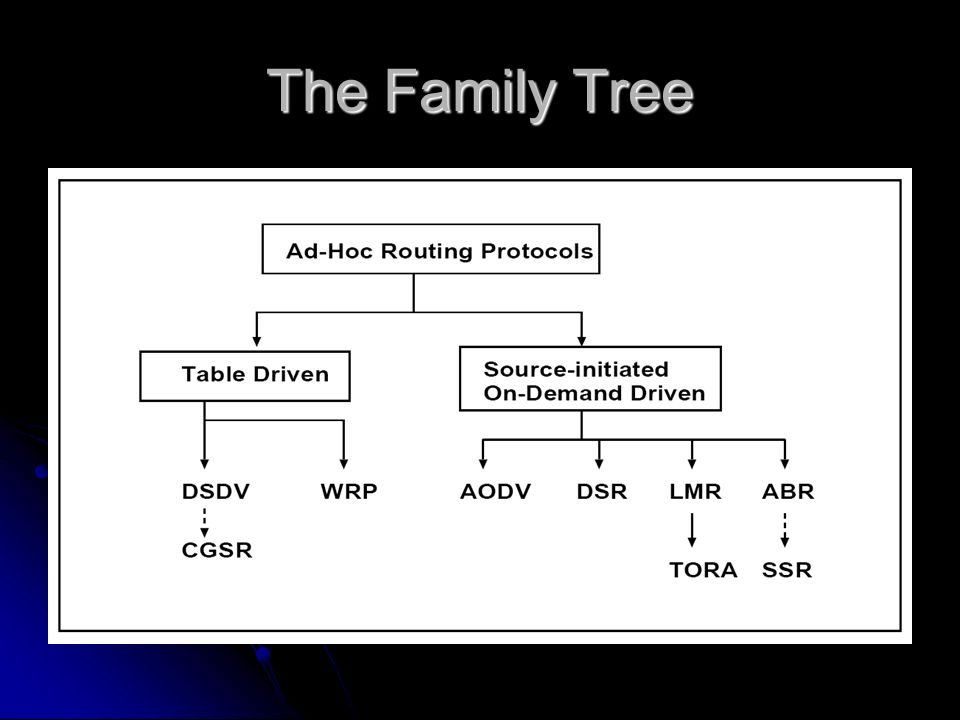 The Family Tree

Ad-Hoc Routing Protocols

Table Driven

Source-initiated On-Demand Driven

DSDV

WRP

AODV

DSR

LMR

ABR

CGSR

TORA

SSR